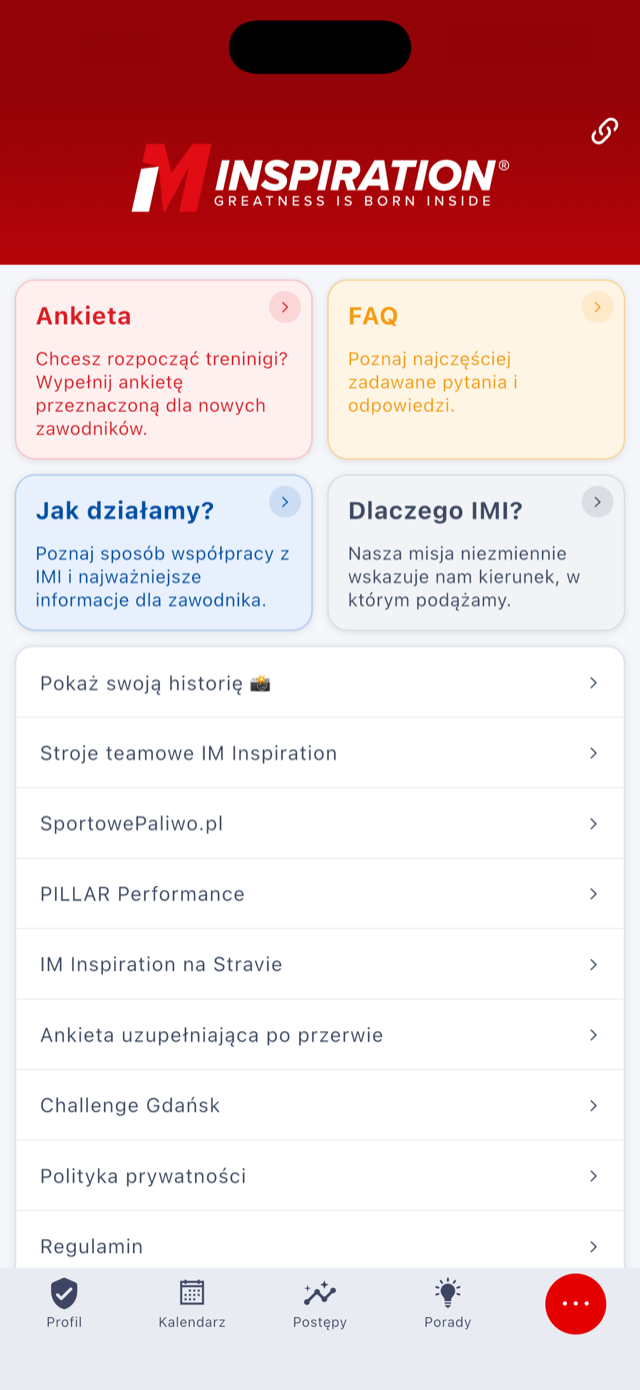 IM INSPIRATION®
GREATNESS IS BORN INSIDE

Ankieta
Chcesz rozpocząć treninigi? Wypełnij ankietę przeznaczoną dla nowych zawodników.

FAQ
Poznaj najczęściej zadawane pytania i odpowiedzi.

Jak działamy?
Poznaj sposób współpracy z IMI i najważniejsze informacje dla zawodnika.

Dlaczego IMI?
Nasza misja niezmiennie wskazuje nam kierunek, w którym podążamy.

Pokaż swoją historię 📸

Stroje teamowe IM Inspiration

SportowePaliwo.pl

PILLAR Performance

IM Inspiration na Stravie

Ankieta uzupełniająca po przerwie

Challenge Gdańsk

Polityka prywatności

Regulamin

Profil
Kalendarz
Postępy
Porady